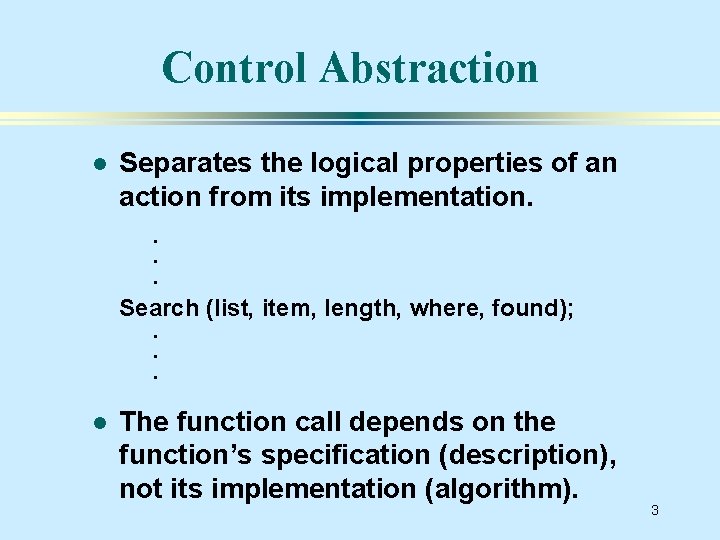 Control Abstraction

● Separates the logical properties of an action from its implementation.

.
.
.
Search (list, item, length, where, found);
.
.
.

● The function call depends on the function's specification (description), not its implementation (algorithm).

3